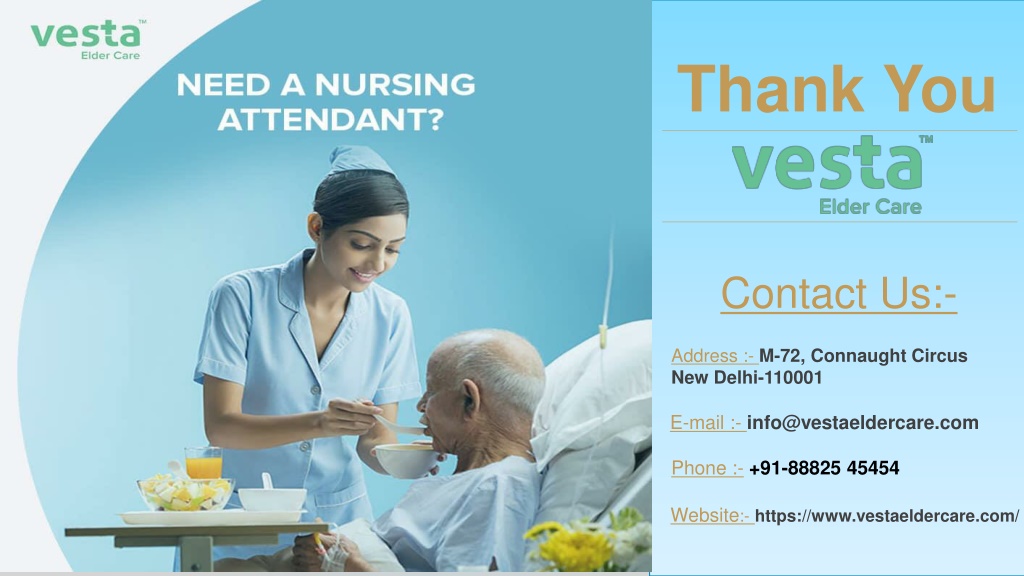 vesta™
Elder Care

NEED A NURSING ATTENDANT?

Thank You

vesta™
Elder Care

Contact Us:-

Address :- M-72, Connaught Circus New Delhi-110001

E-mail :- info@vestaeldercare.com

Phone :- +91-88825 45454

Website:- https://www.vestaeldercare.com/